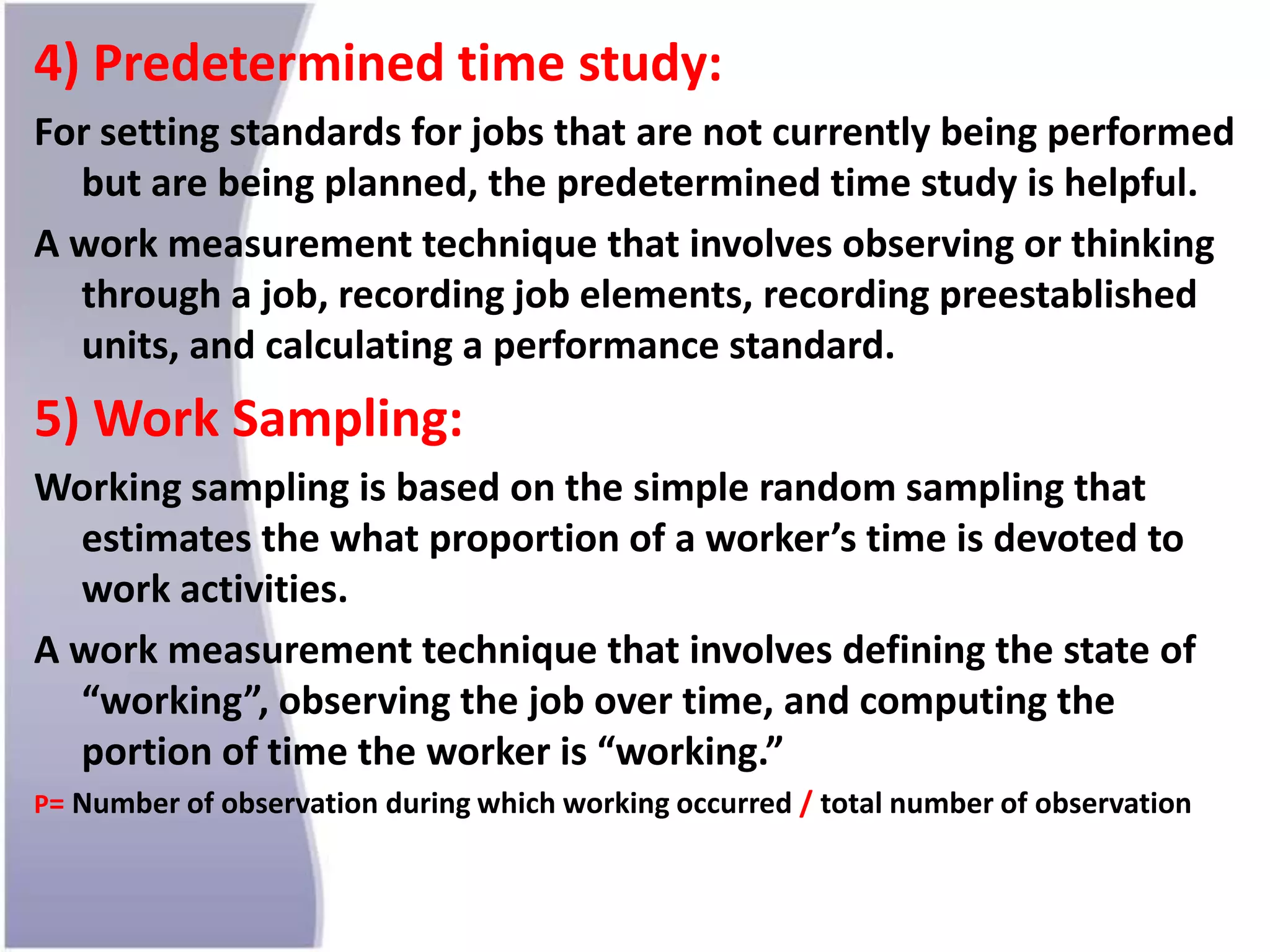 4) Predetermined time study:

For setting standards for jobs that are not currently being performed but are being planned, the predetermined time study is helpful.

A work measurement technique that involves observing or thinking through a job, recording job elements, recording preestablished units, and calculating a performance standard.

5) Work Sampling:

Working sampling is based on the simple random sampling that estimates the what proportion of a worker’s time is devoted to work activities.

A work measurement technique that involves defining the state of “working”, observing the job over time, and computing the portion of time the worker is “working.”

P= Number of observation during which working occurred / total number of observation